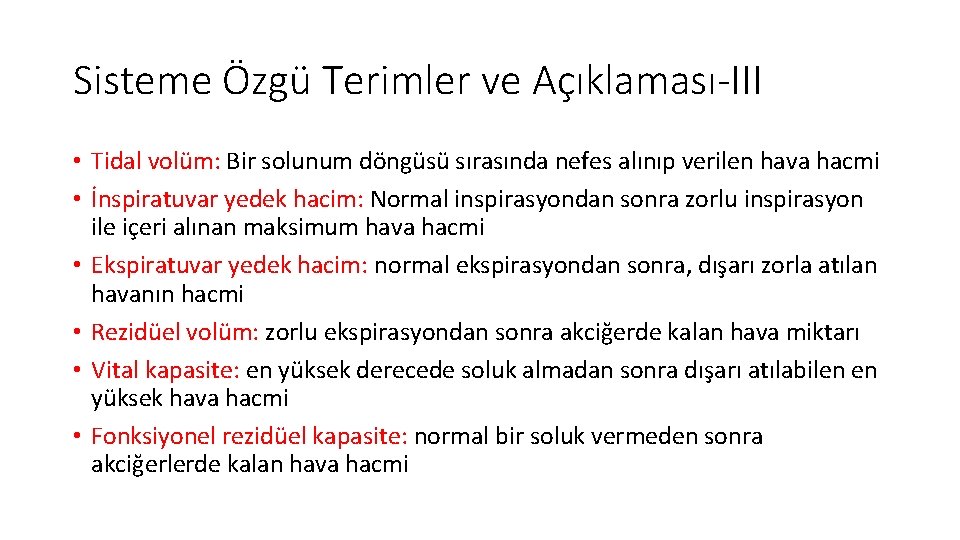 Sisteme Özgü Terimler ve Açıklaması-III

• Tidal volüm: Bir solunum döngüsü sırasında nefes alınıp verilen hava hacmi
• İnspiratuvar yedek hacim: Normal inspirasyondan sonra zorlu inspirasyon ile içeri alınan maksimum hava hacmi
• Ekspiratuvar yedek hacim: normal ekspirasyondan sonra, dışarı zorla atılan havanın hacmi
• Rezidüel volüm: zorlu ekspirasyondan sonra akciğerde kalan hava miktarı
• Vital kapasite: en yüksek derecede soluk almadan sonra dışarı atılabilen en yüksek hava hacmi
• Fonksiyonel rezidüel kapasite: normal bir soluk vermeden sonra akciğerlerde kalan hava hacmi